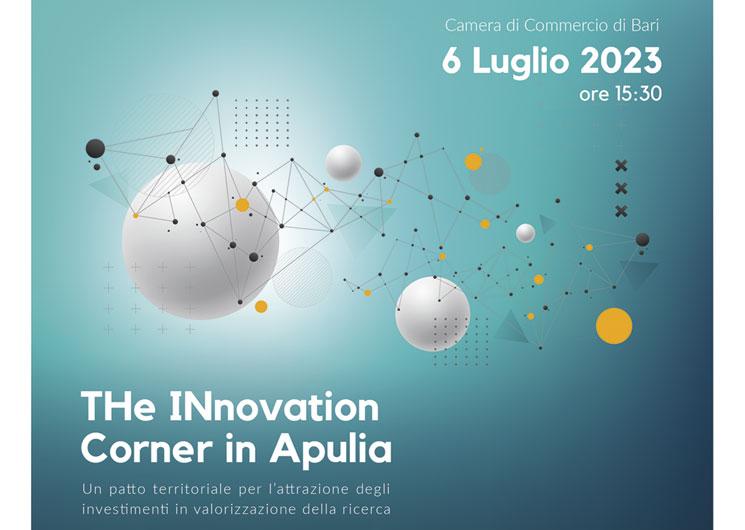 Camera di Commercio di Bari

6 Luglio 2023
ore 15:30

THe INnovation Corner in Apulia

Un patto territoriale per l'attrazione degli investimenti in valorizzazione della ricerca